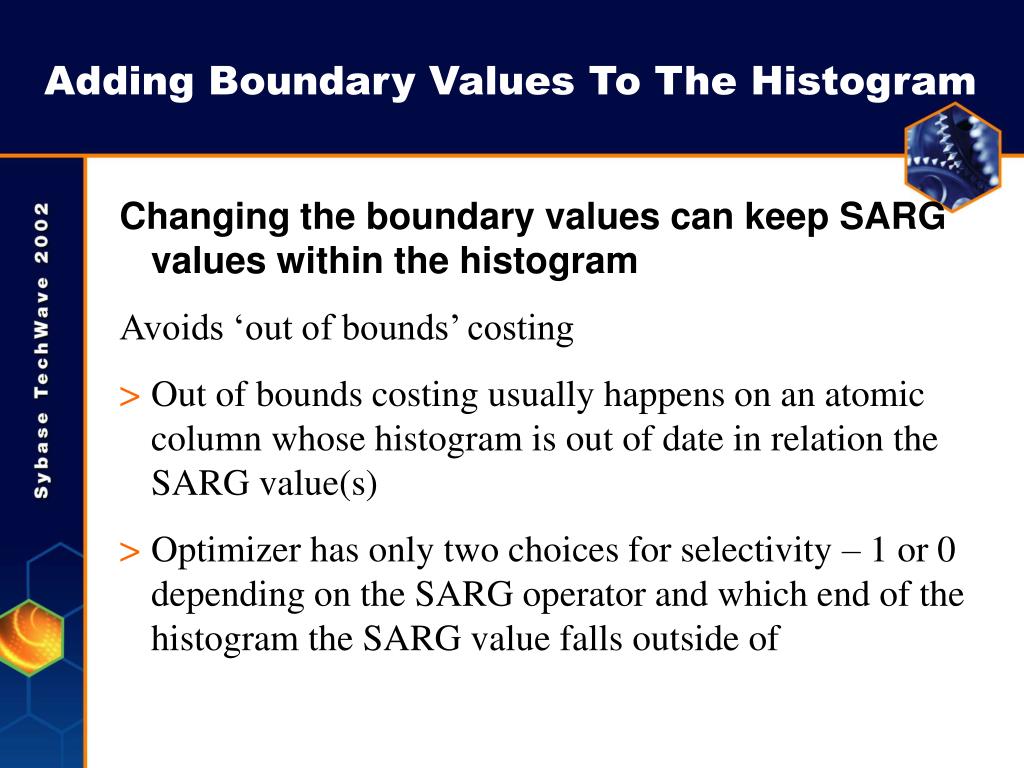 Adding Boundary Values To The Histogram

Sybase TechWave 2002

Changing the boundary values can keep SARG values within the histogram

Avoids ‘out of bounds’ costing

> Out of bounds costing usually happens on an atomic column whose histogram is out of date in relation the SARG value(s)

> Optimizer has only two choices for selectivity – 1 or 0 depending on the SARG operator and which end of the histogram the SARG value falls outside of